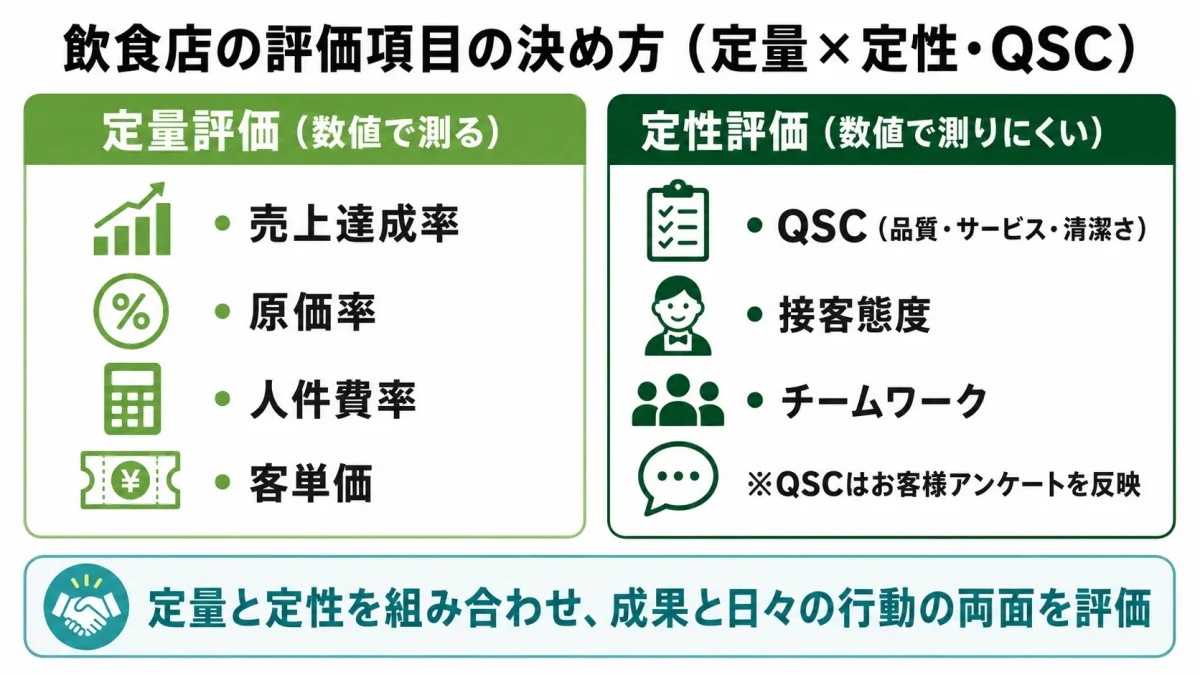 飲食店の評価項目の決め方（定量×定性・QSC）

定量評価（数値で測る）

• 売上達成率
• 原価率
• 人件費率
• 客単価

定性評価（数値で測りにくい）

• QSC（品質・サービス・清潔さ）
• 接客態度
• チームワーク
※QSCはお客様アンケートを反映

定量と定性を組み合わせ、成果と日々の行動の両面を評価